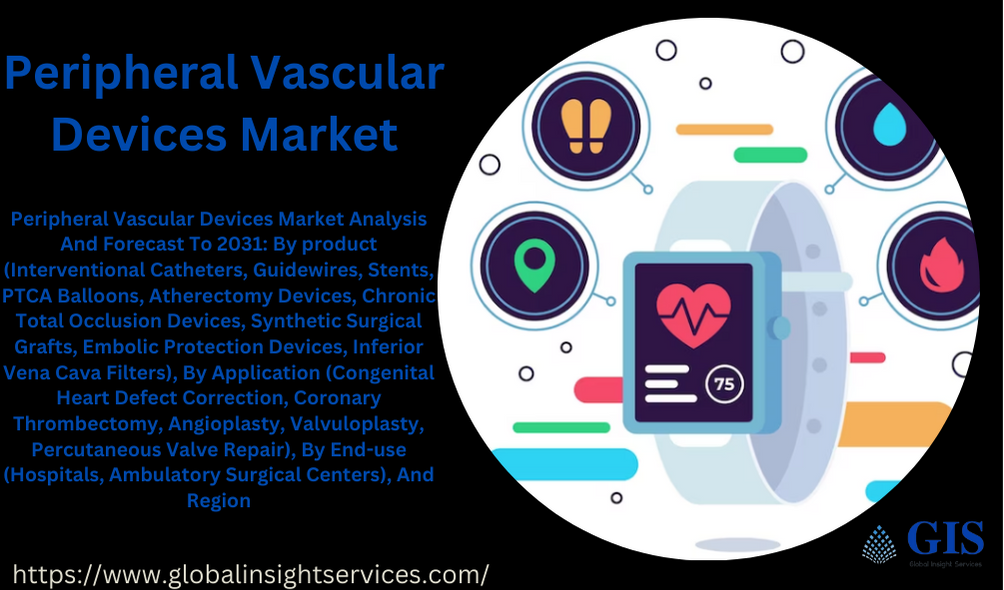 Peripheral Vascular Devices Market

Peripheral Vascular Devices Market Analysis And Forecast To 2031: By product (Interventional Catheters, Guidewires, Stents, PTCA Balloons, Atherectomy Devices, Chronic Total Occlusion Devices, Synthetic Surgical Grafts, Embolic Protection Devices, Inferior Vena Cava Filters), By Application (Congenital Heart Defect Correction, Coronary Thrombectomy, Angioplasty, Valvuloplasty, Percutaneous Valve Repair), By End-use (Hospitals, Ambulatory Surgical Centers), And Region

75

GIS
Global Insight Services

https://www.globalinsightservices.com/